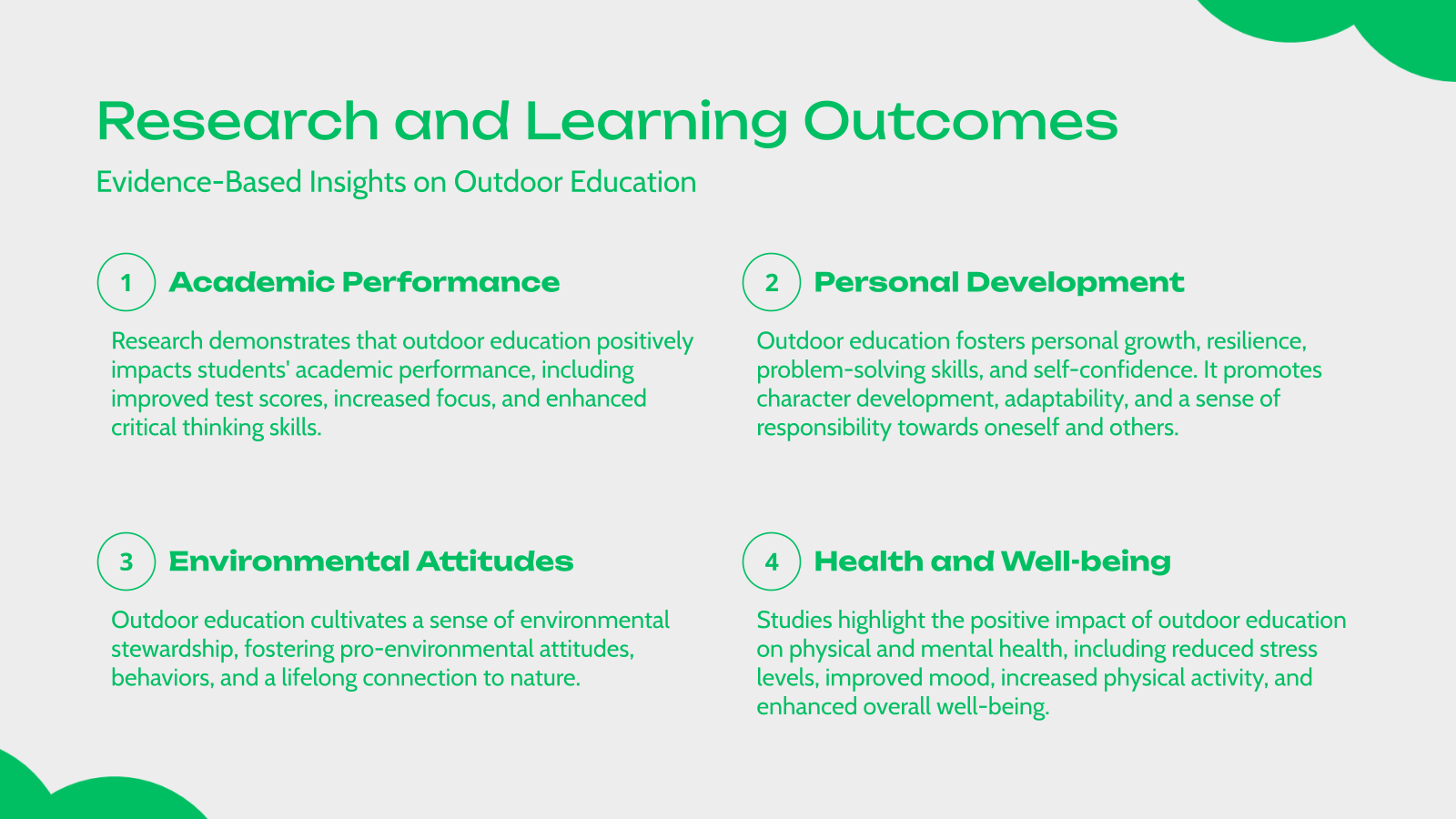 Research and Learning Outcomes

Evidence-Based Insights on Outdoor Education

1 Academic Performance

Research demonstrates that outdoor education positively impacts students' academic performance, including improved test scores, increased focus, and enhanced critical thinking skills.

2 Personal Development

Outdoor education fosters personal growth, resilience, problem-solving skills, and self-confidence. It promotes character development, adaptability, and a sense of responsibility towards oneself and others.

3 Environmental Attitudes

Outdoor education cultivates a sense of environmental stewardship, fostering pro-environmental attitudes, behaviors, and a lifelong connection to nature.

4 Health and Well-being

Studies highlight the positive impact of outdoor education on physical and mental health, including reduced stress levels, improved mood, increased physical activity, and enhanced overall well-being.